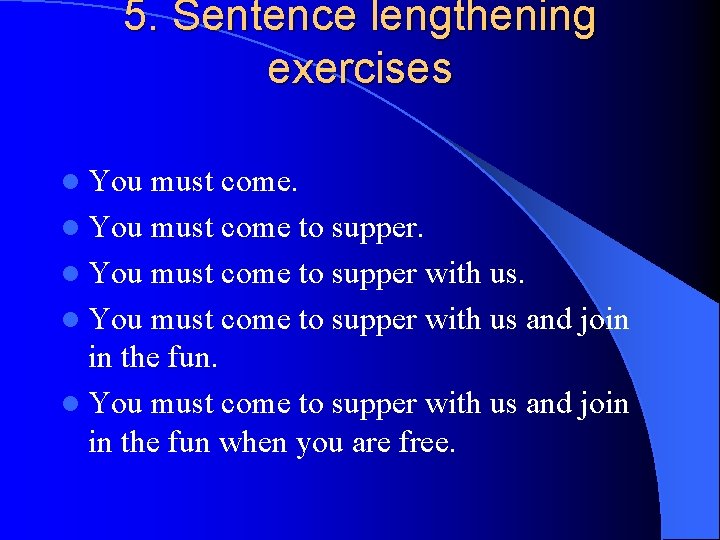 5. Sentence lengthening exercises

- You must come.
- You must come to supper.
- You must come to supper with us.
- You must come to supper with us and join in the fun.
- You must come to supper with us and join in the fun when you are free.